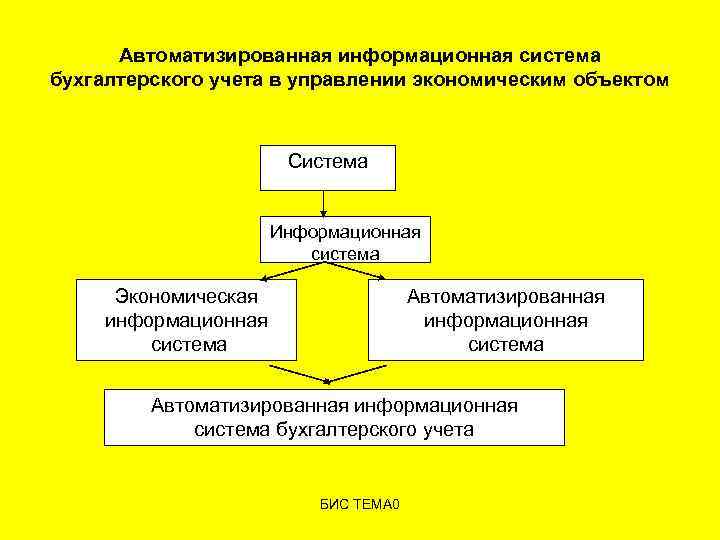 Автоматизированная информационная система бухгалтерского учета в управлении экономическим объектом

Система

Информационная система

Экономическая информационная система

Автоматизированная информационная система

Автоматизированная информационная система бухгалтерского учета

БИС ТЕМА0